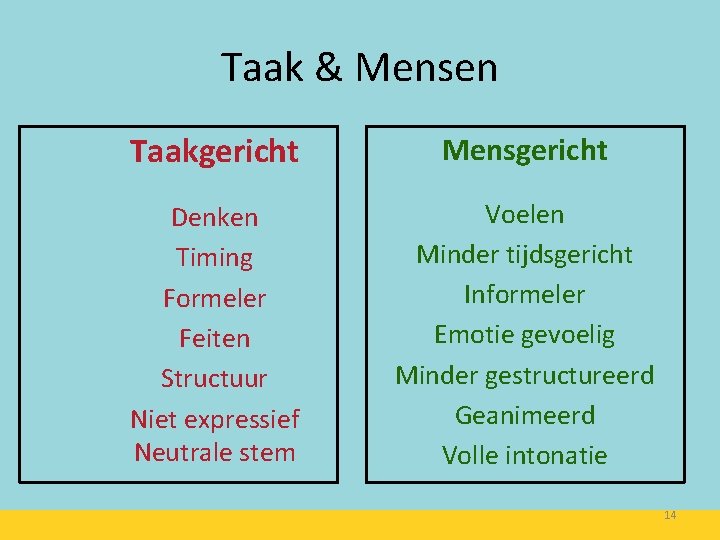 Taak & Mensen

Taakgericht

Denken
Timing
Formeler
Feiten
Structuur
Niet expressief
Neutrale stem

Mensgericht

Voelen
Minder tijdsgericht
Informeler
Emotie gevoelig
Minder gestructureerd
Geanimeerd
Volle intonatie

14